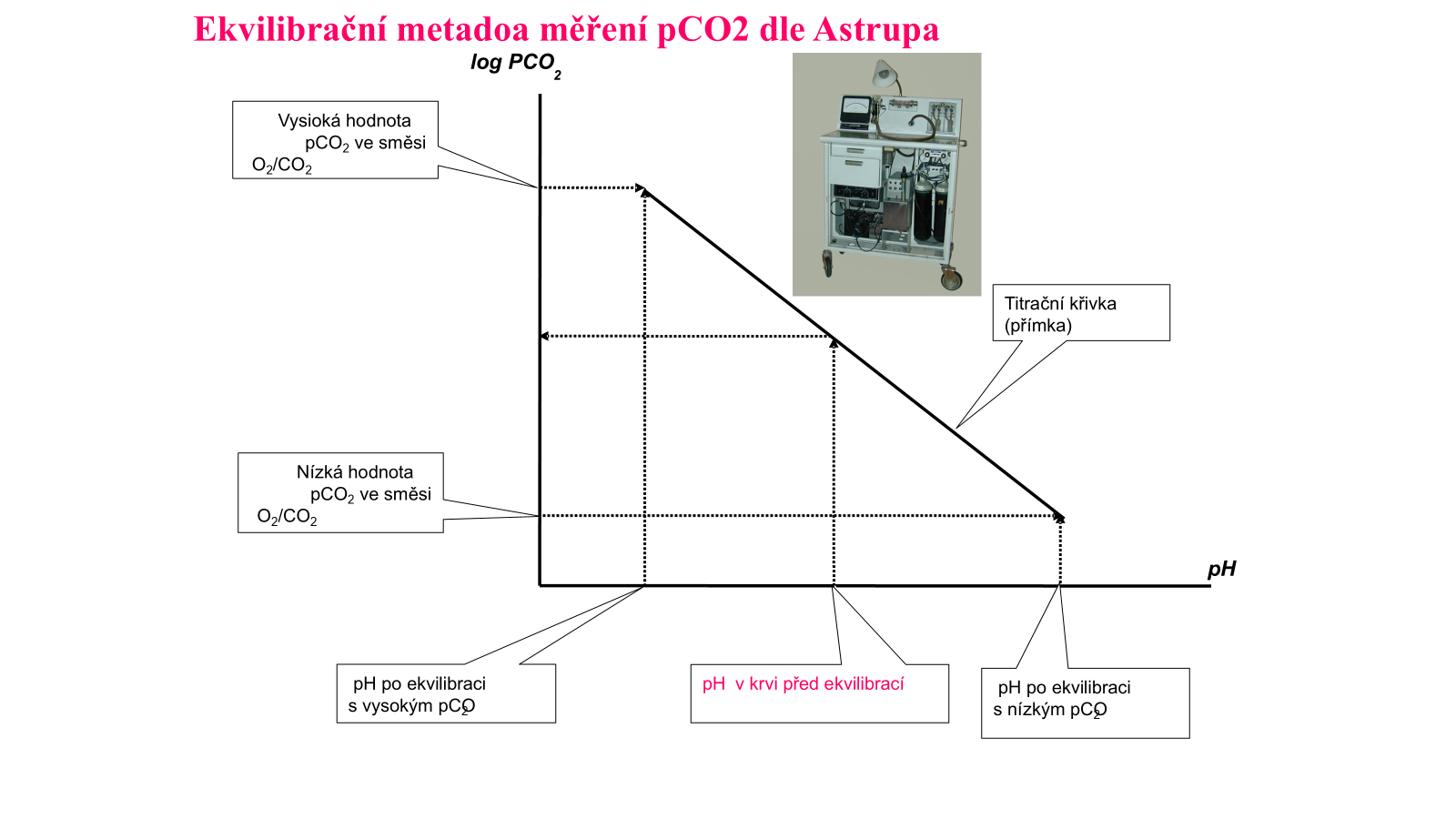 Ekvilibrační metadoa měření pCO2 dle Astrupa

log $PCO_2$

Vysioká hodnota $pCO_2$ ve směsi $O_2/CO_2$

Titrační křivka (přímka)

Nízká hodnota $pCO_2$ ve směsi $O_2/CO_2$

pH

pH po ekvilibraci s vysokým $pCO_2$

pH v krvi před ekvilibrací

pH po ekvilibraci s nízkým $pCO_2$